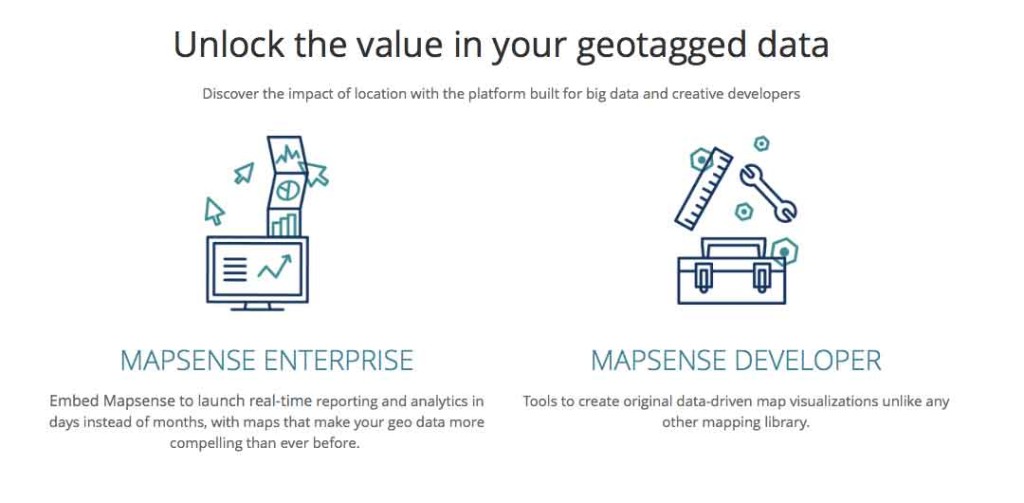 Unlock the value in your geotagged data

Discover the impact of location with the platform built for big data and creative developers

MAPSENSE ENTERPRISE

Embed Mapsense to launch real-time reporting and analytics in days instead of months, with maps that make your geo data more compelling than ever before.

MAPSENSE DEVELOPER

Tools to create original data-driven map visualizations unlike any other mapping library.